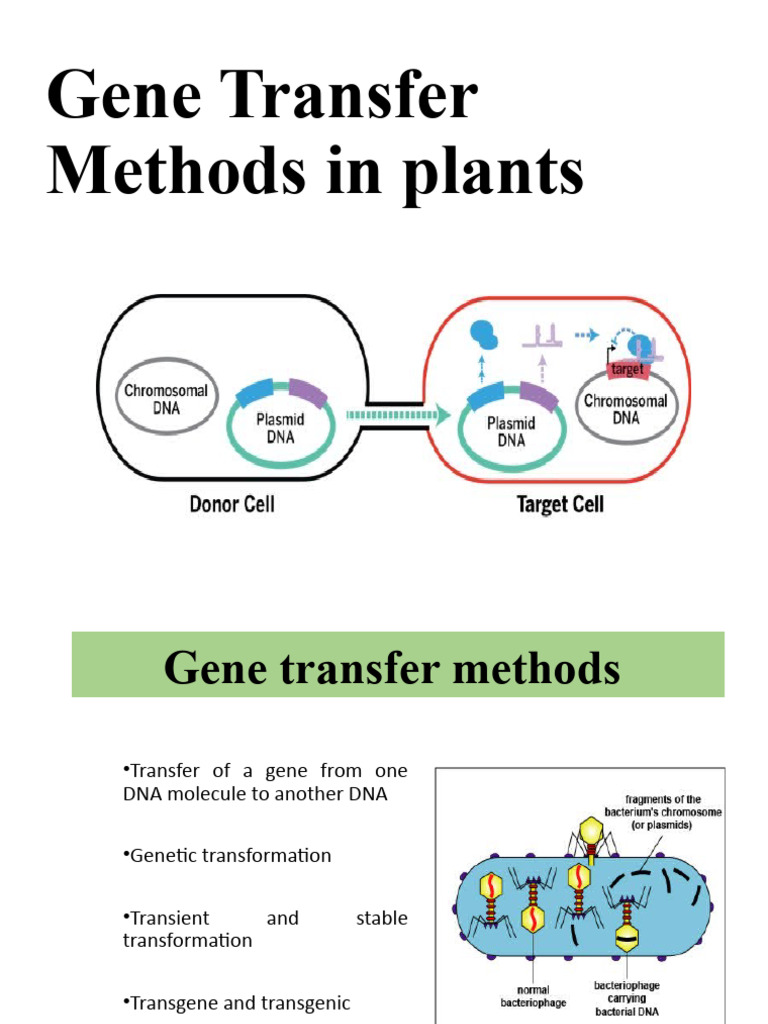 Gene Transfer Methods in plants

Chromosomal DNA
Plasmid DNA
Plasmid DNA
target
Chromosomal DNA
Donor Cell
Target Cell

Gene transfer methods

•Transfer of a gene from one DNA molecule to another DNA

•Genetic transformation

•Transient and stable transformation

•Transgene and transgenic

fragments of the bacterium's chromosome (or plasmids)
normal bacteriophage
bacteriophage carrying bacterial DNA